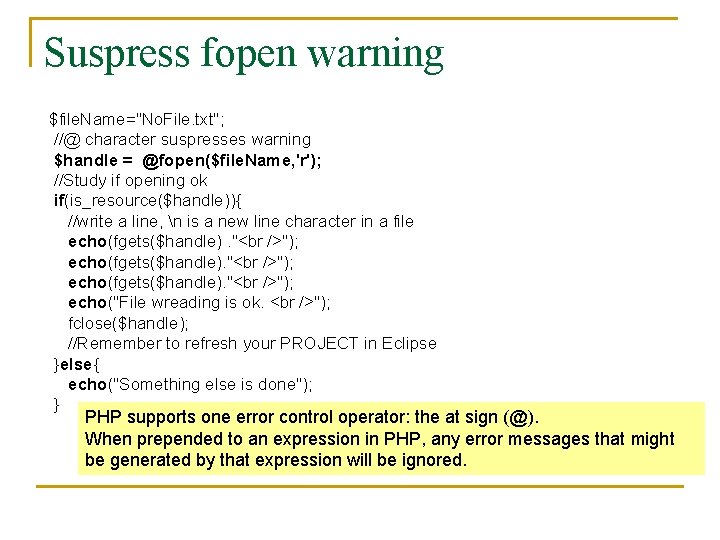 Suspress fopen warning

$fileName="NoFile.txt";
//@ character suspresses warning
$handle = @fopen($fileName,'r');
//Study if opening ok
if(is_resource($handle)){
//write a line, \n is a new line character in a file
echo(fgets($handle) ."<br />");
echo(fgets($handle)."<br />");
echo(fgets($handle)."<br />");
echo("File wreading is ok. <br />");
fclose($handle);
//Remember to refresh your PROJECT in Eclipse
}else{
echo("Something else is done");
}

PHP supports one error control operator: the at sign (@).
When prepended to an expression in PHP, any error messages that might be generated by that expression will be ignored.